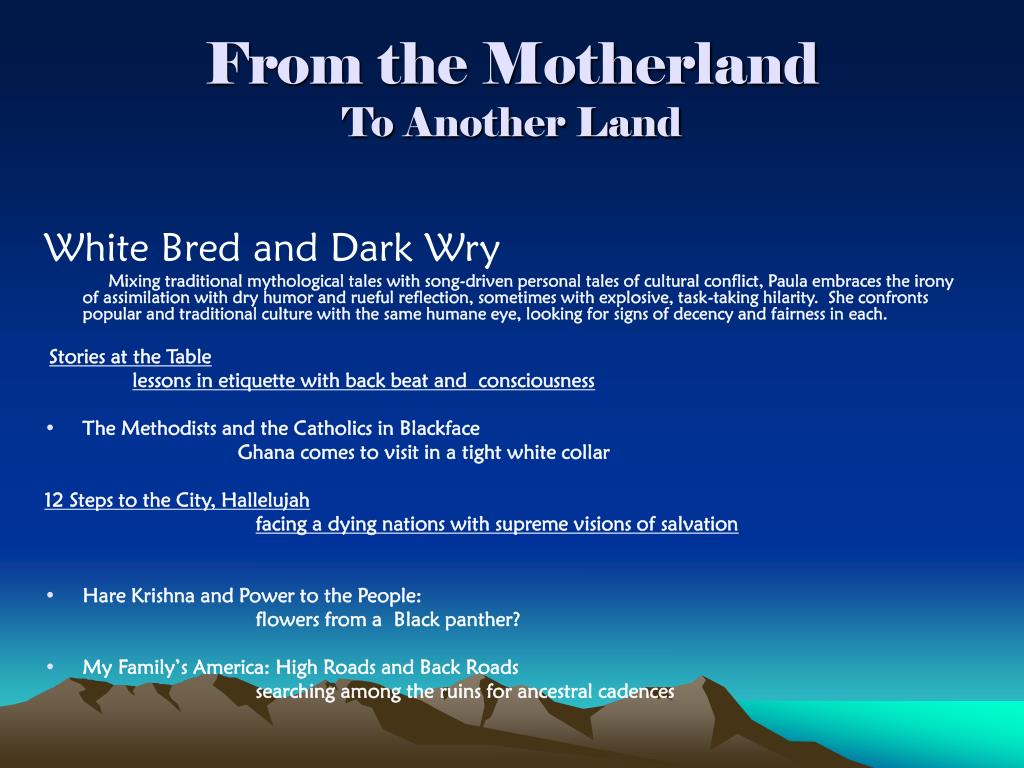 From the Motherland
To Another Land

White Bred and Dark Wry

Mixing traditional mythological tales with song-driven personal tales of cultural conflict, Paula embraces the irony of assimilation with dry humor and rueful reflection, sometimes with explosive, task-taking hilarity. She confronts popular and traditional culture with the same humane eye, looking for signs of decency and fairness in each.

Stories at the Table
lessons in etiquette with back beat and consciousness

• The Methodists and the Catholics in Blackface
Ghana comes to visit in a tight white collar

12 Steps to the City, Hallelujah
facing a dying nations with supreme visions of salvation

• Hare Krishna and Power to the People:
flowers from a Black panther?

• My Family's America: High Roads and Back Roads
searching among the ruins for ancestral cadences